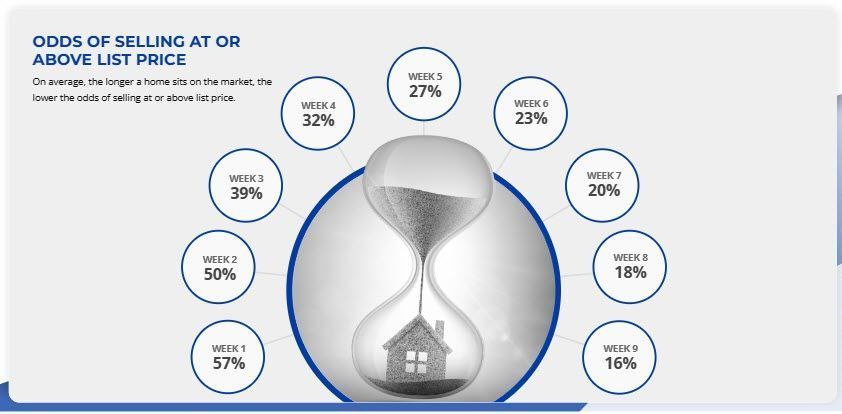 ODDS OF SELLING AT OR ABOVE LIST PRICE

On average, the longer a home sits on the market, the lower the odds of selling at or above list price.

WEEK 1
57%

WEEK 2
50%

WEEK 3
39%

WEEK 4
32%

WEEK 5
27%

WEEK 6
23%

WEEK 7
20%

WEEK 8
18%

WEEK 9
16%